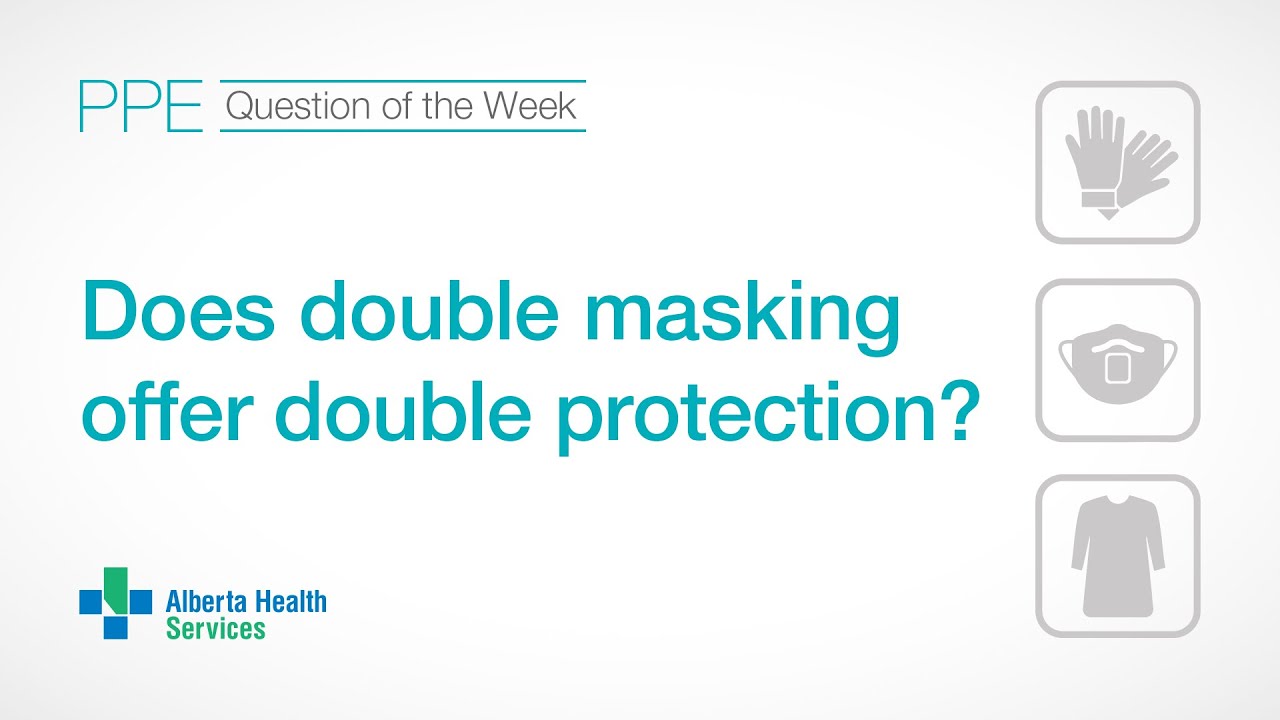 PPE Question of the Week

Does double masking offer double protection?

Alberta Health Services